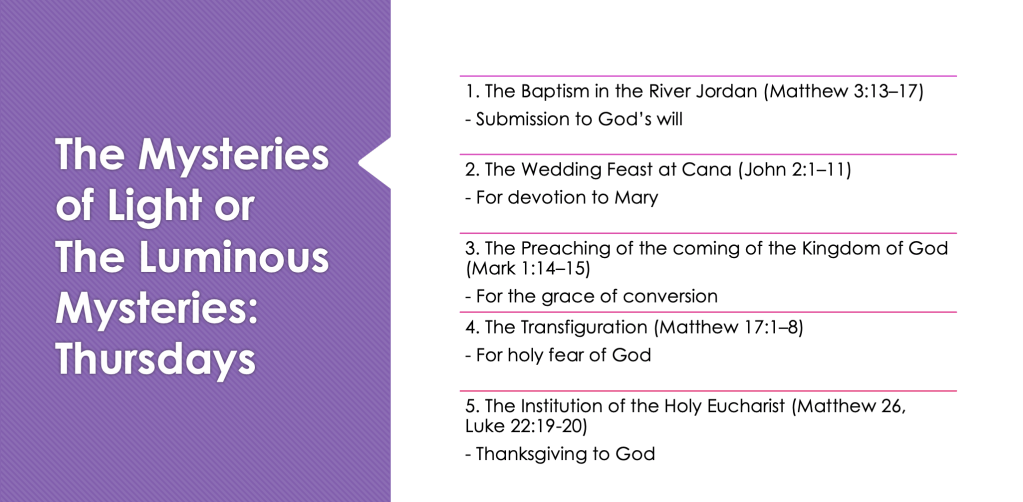 The Mysteries of Light or The Luminous Mysteries: Thursdays

1. The Baptism in the River Jordan (Matthew 3:13–17)

- Submission to God's will

2. The Wedding Feast at Cana (John 2:1–11)

- For devotion to Mary

3. The Preaching of the coming of the Kingdom of God (Mark 1:14–15)

- For the grace of conversion

4. The Transfiguration (Matthew 17:1–8)

- For holy fear of God

5. The Institution of the Holy Eucharist (Matthew 26, Luke 22:19-20)

- Thanksgiving to God